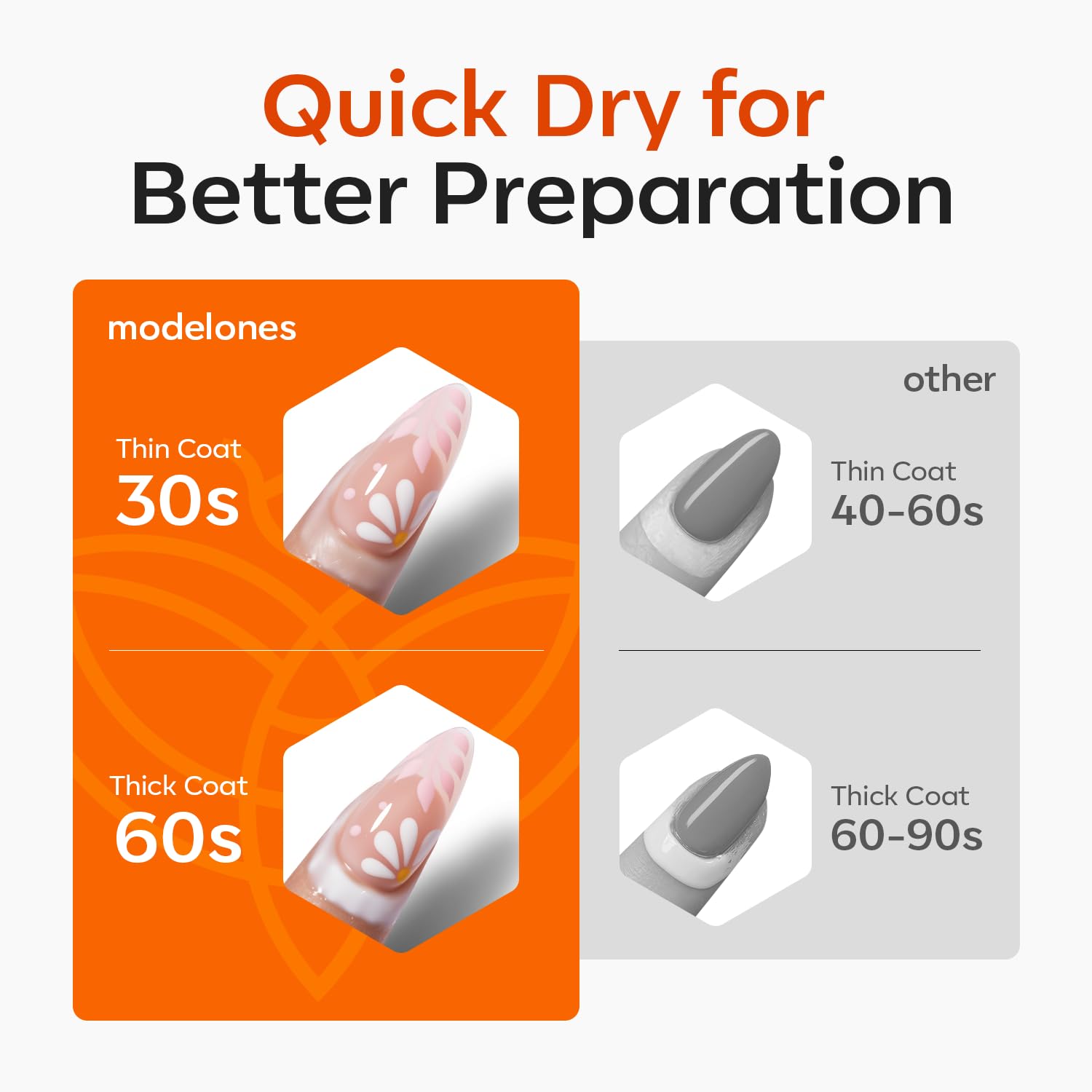 Quick Dry for
Better Preparation

modelones

Thin Coat
30s

Thick Coat
60s

other

Thin Coat
40-60s

Thick Coat
60-90s